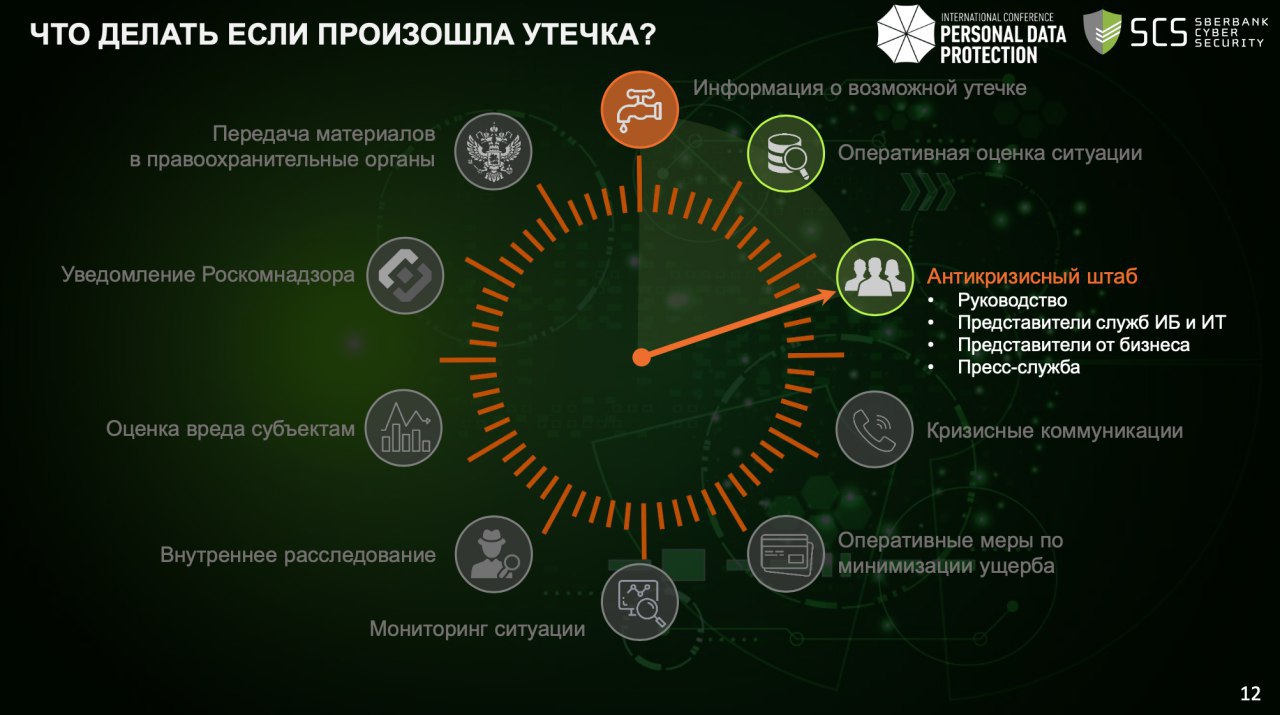 ЧТО ДЕЛАТЬ ЕСЛИ ПРОИЗОШЛА УТЕЧКА?

INTERNATIONAL CONFERENCE
PERSONAL DATA
PROTECTION

SCS SBERBANK CYBER SECURITY

Информация о возможной утечке

Оперативная оценка ситуации

Антикризисный штаб
• Руководство
• Представители служб ИБ и ИТ
• Представители от бизнеса
• Пресс-служба

Кризисные коммуникации

Оперативные меры по минимизации ущерба

Мониторинг ситуации

Внутреннее расследование

Оценка вреда субъектам

Уведомление Роскомнадзора

Передача материалов в правоохранительные органы

12